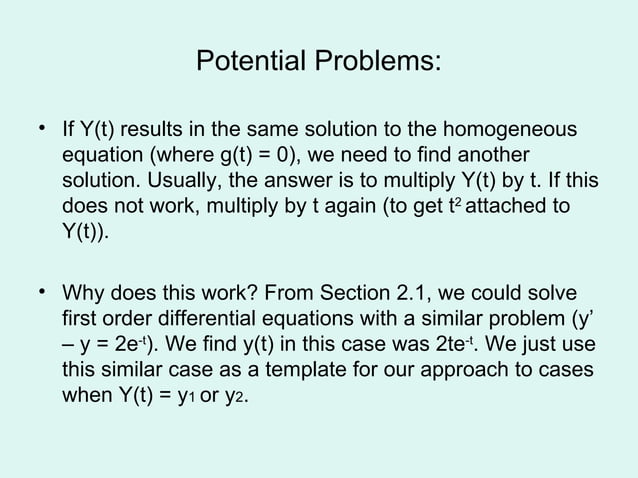 Potential Problems:

• If Y(t) results in the same solution to the homogeneous equation (where g(t) = 0), we need to find another solution. Usually, the answer is to multiply Y(t) by t. If this does not work, multiply by t again (to get $t^2$ attached to Y(t)).

• Why does this work? From Section 2.1, we could solve first order differential equations with a similar problem (y' – y = $2e^{-t}$). We find y(t) in this case was $2te^{-t}$. We just use this similar case as a template for our approach to cases when Y(t) = $y_1$ or $y_2$.